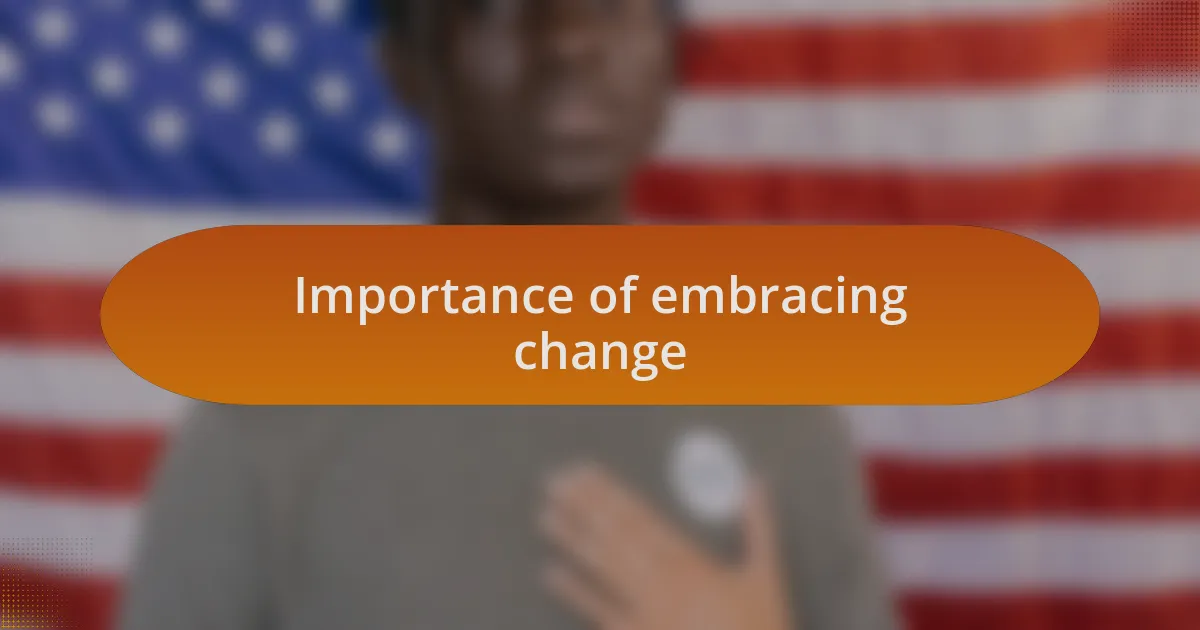 Importance of embracing change